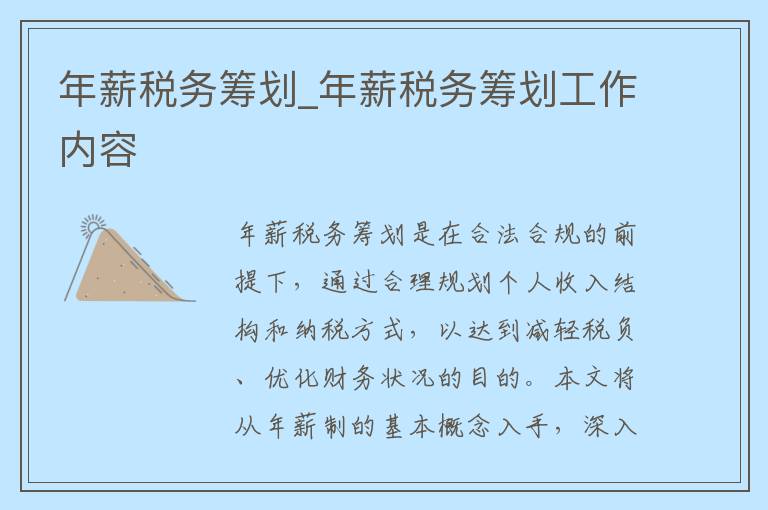 年薪税务筹划_年薪税务筹划工作内容

年薪税务筹划是在合法合规的前提下，通过合理规划个人收入结构和纳税方式，以达到减轻税负、优化财务状况的目的。本文将从年薪制的基本概念入手，深入